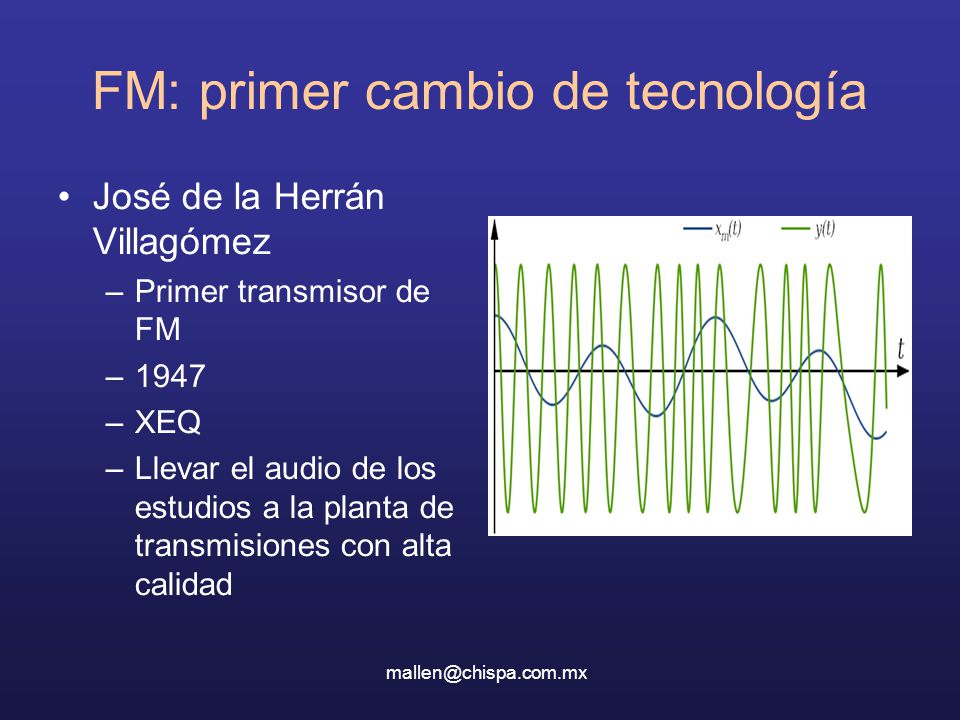 FM: primer cambio de tecnología

• José de la Herrán Villagómez
– Primer transmisor de FM
– 1947
– XEQ
– Llevar el audio de los estudios a la planta de transmisiones con alta calidad

$x_m(t)$ $y(t)$

$t$

mallen@chispa.com.mx